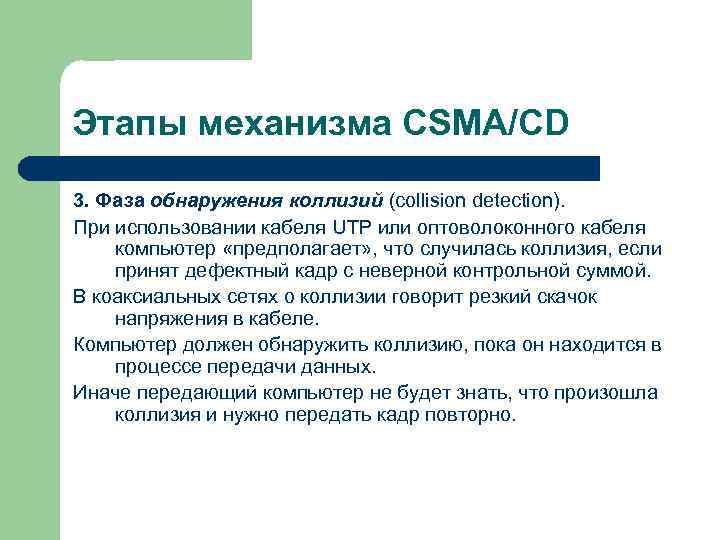 Этапы механизма CSMA/CD

3. Фаза обнаружения коллизий (collision detection).

При использовании кабеля UTP или оптоволоконного кабеля компьютер «предполагает», что случилась коллизия, если принят дефектный кадр с неверной контрольной суммой.

В коаксиальных сетях о коллизии говорит резкий скачок напряжения в кабеле.

Компьютер должен обнаружить коллизию, пока он находится в процессе передачи данных.

Иначе передающий компьютер не будет знать, что произошла коллизия и нужно передать кадр повторно.